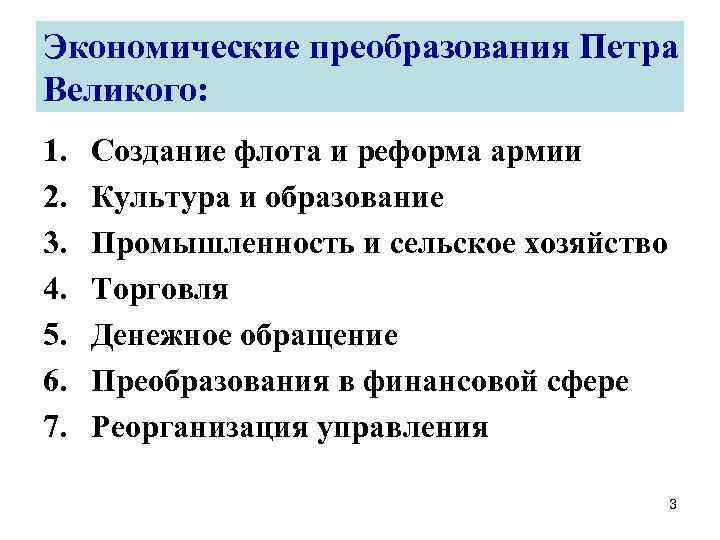 Экономические преобразования Петра Великого:

1. Создание флота и реформа армии
2. Культура и образование
3. Промышленность и сельское хозяйство
4. Торговля
5. Денежное обращение
6. Преобразования в финансовой сфере
7. Реорганизация управления

3